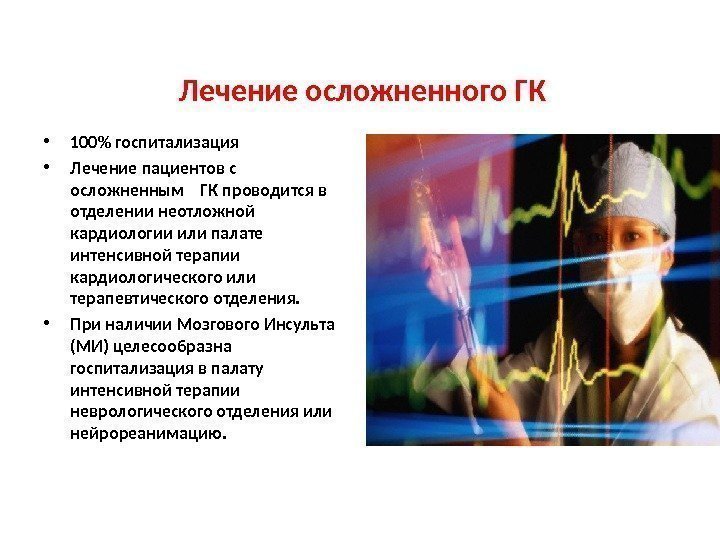 Лечение осложненного ГК

• 100% госпитализация
• Лечение пациентов с осложненным ГК проводится в отделении неотложной кардиологии или палате интенсивной терапии кардиологического или терапевтического отделения.
• При наличии Мозгового Инсульта (МИ) целесообразна госпитализация в палату интенсивной терапии неврологического отделения или нейрореанимацию.